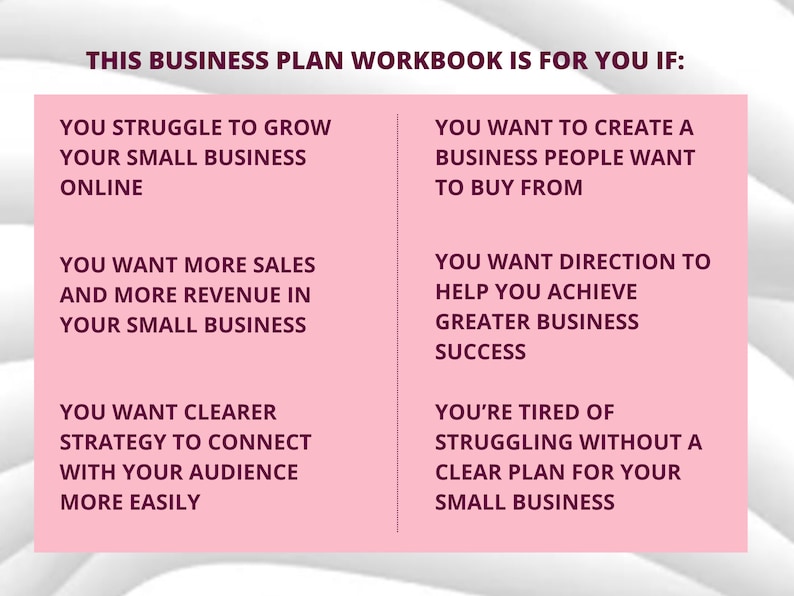 THIS BUSINESS PLAN WORKBOOK IS FOR YOU IF:

YOU STRUGGLE TO GROW YOUR SMALL BUSINESS ONLINE

YOU WANT MORE SALES AND MORE REVENUE IN YOUR SMALL BUSINESS

YOU WANT CLEARER STRATEGY TO CONNECT WITH YOUR AUDIENCE MORE EASILY

YOU WANT TO CREATE A BUSINESS PEOPLE WANT TO BUY FROM

YOU WANT DIRECTION TO HELP YOU ACHIEVE GREATER BUSINESS SUCCESS

YOU'RE TIRED OF STRUGGLING WITHOUT A CLEAR PLAN FOR YOUR SMALL BUSINESS